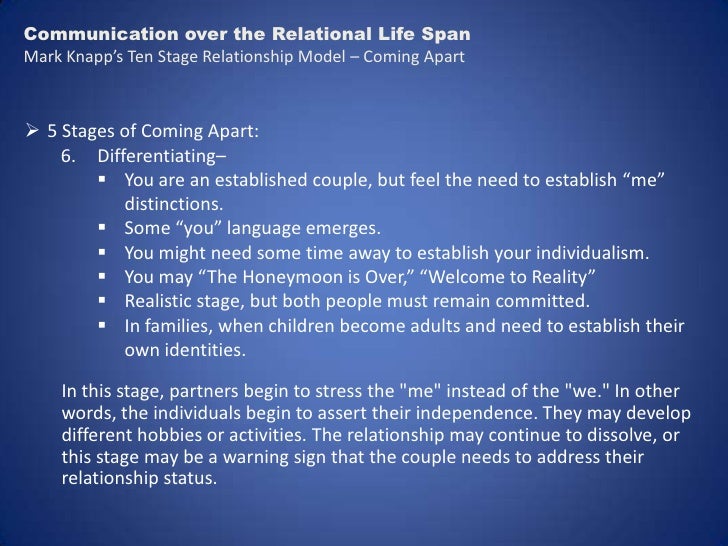 Communication over the Relational Life Span
Mark Knapp's Ten Stage Relationship Model – Coming Apart

➢ 5 Stages of Coming Apart:
6. Differentiating–
▪ You are an established couple, but feel the need to establish "me" distinctions.
▪ Some "you" language emerges.
▪ You might need some time away to establish your individualism.
▪ You may "The Honeymoon is Over," "Welcome to Reality"
▪ Realistic stage, but both people must remain committed.
▪ In families, when children become adults and need to establish their own identities.

In this stage, partners begin to stress the "me" instead of the "we." In other words, the individuals begin to assert their independence. They may develop different hobbies or activities. The relationship may continue to dissolve, or this stage may be a warning sign that the couple needs to address their relationship status.